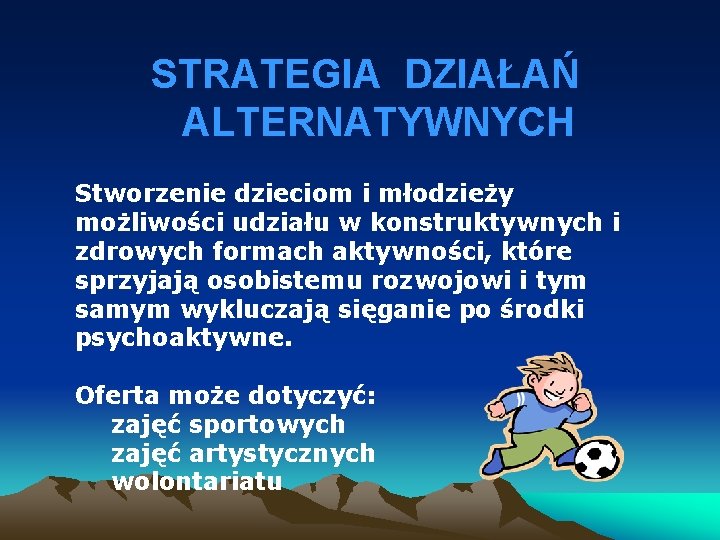 STRATEGIA DZIAŁAŃ ALTERNATYWNYCH

Stworzenie dzieciom i młodzieży możliwości udziału w konstruktywnych i zdrowych formach aktywności, które sprzyjają osobistemu rozwojowi i tym samym wykluczają sięganie po środki psychoaktywne.

Oferta może dotyczyć:
zajęć sportowych
zajęć artystycznych
wolontariatu